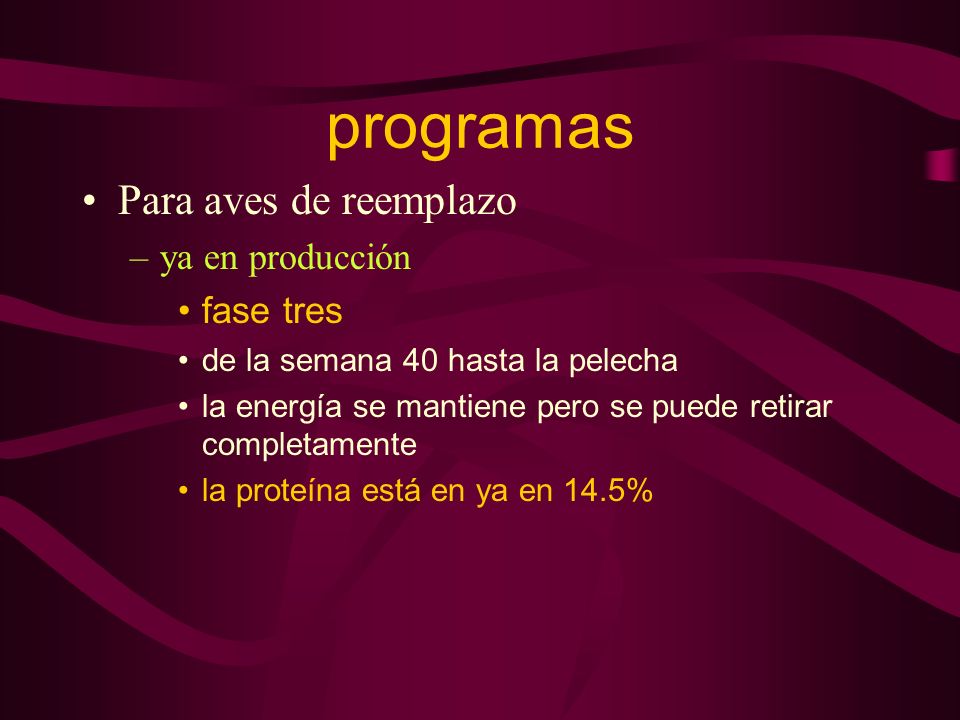 programas

• Para aves de reemplazo

– ya en producción

• fase tres

• de la semana 40 hasta la pelecha

• la energía se mantiene pero se puede retirar completamente

• la proteína está en ya en 14.5%